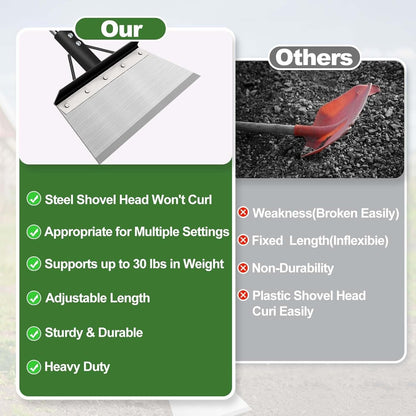 Our

Steel Shovel Head Won't Curl

Appropriate for Multiple Settings

Supports up to 30 lbs in Weight

Adjustable Length

Sturdy & Durable

Heavy Duty

Others

Weakness(Broken Easily)

Fixed Length(Inflexibie)

Non-Durability

Plastic Shovel Head Curi Easily